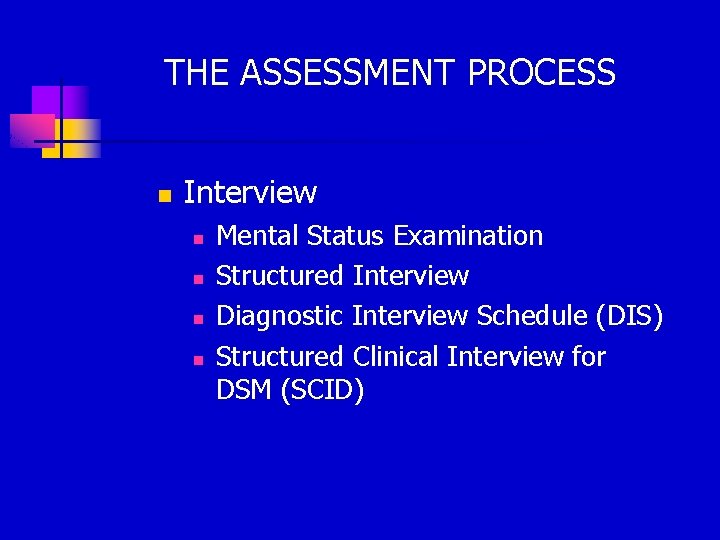 THE ASSESSMENT PROCESS

- Interview
  - Mental Status Examination
  - Structured Interview
  - Diagnostic Interview Schedule (DIS)
  - Structured Clinical Interview for DSM (SCID)